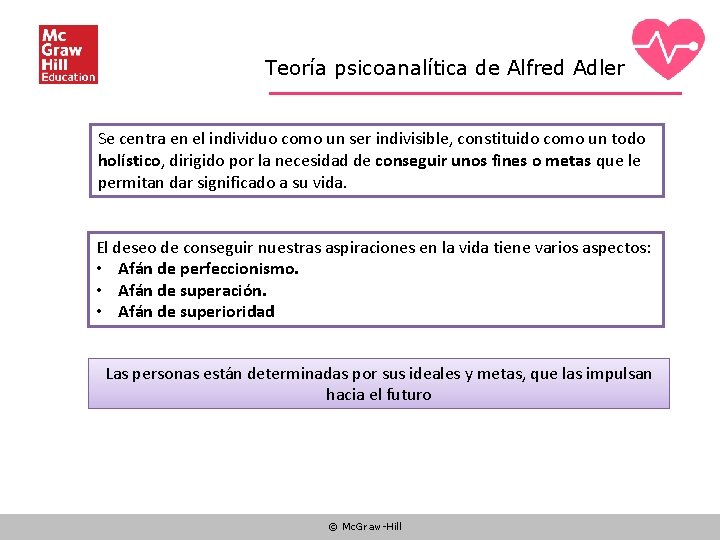 Mc Graw Hill Education

Teoría psicoanalítica de Alfred Adler

Se centra en el individuo como un ser indivisible, constituido como un todo holístico, dirigido por la necesidad de conseguir unos fines o metas que le permitan dar significado a su vida.

El deseo de conseguir nuestras aspiraciones en la vida tiene varios aspectos:
• Afán de perfeccionismo.
• Afán de superación.
• Afán de superioridad

Las personas están determinadas por sus ideales y metas, que las impulsan hacia el futuro

© McGraw-Hill